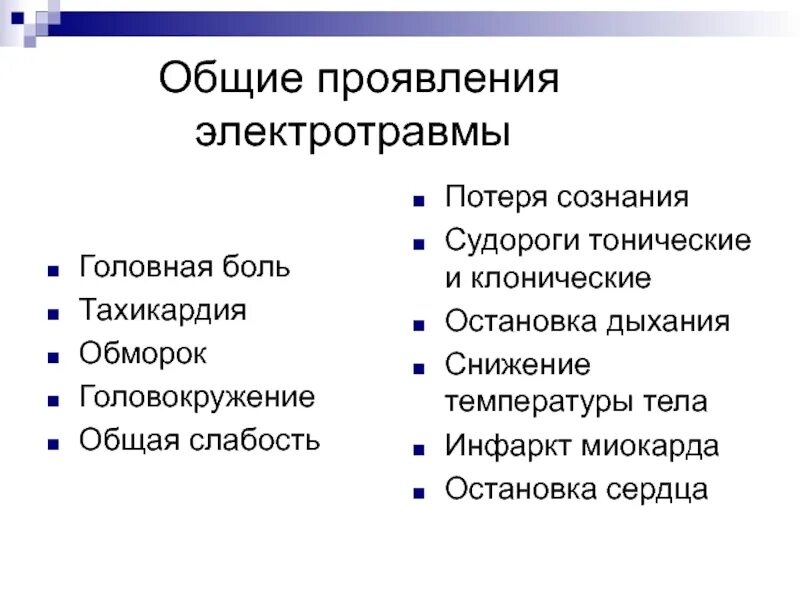 Общие проявления электротравмы

- Головная боль
- Тахикардия
- Обморок
- Головокружение
- Общая слабость

- Потеря сознания
- Судороги тонические и клонические
- Остановка дыхания
- Снижение температуры тела
- Инфаркт миокарда
- Остановка сердца